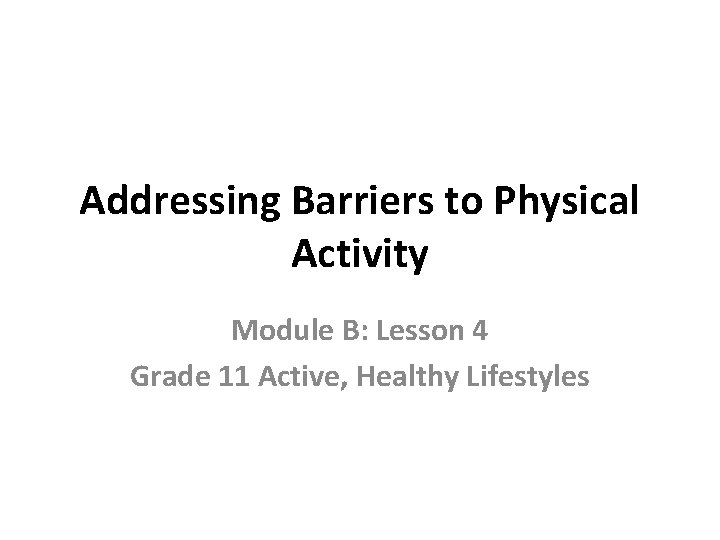 Addressing Barriers to Physical Activity

Module B: Lesson 4
Grade 11 Active, Healthy Lifestyles